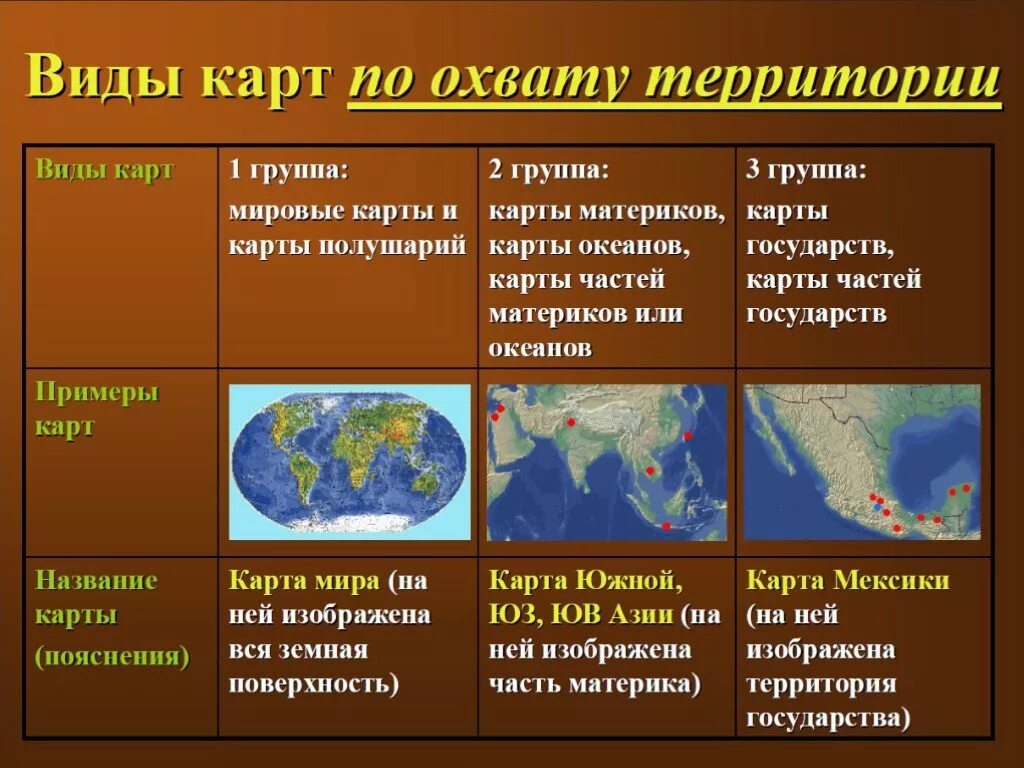 Виды карт по охвату территории

| Виды карт | 1 группа: мировые карты и карты полушарий | 2 группа: карты материков, карты океанов, карты частей материков или океанов | 3 группа: карты государств, карты частей государств |
|---|---|---|---|
| Примеры карт | | | |
| Название карты (пояснения) | Карта мира (на ней изображена вся земная поверхность) | Карта Южной, ЮЗ, ЮВ Азии (на ней изображена часть материка) | Карта Мексики (на ней изображена территория государства) |